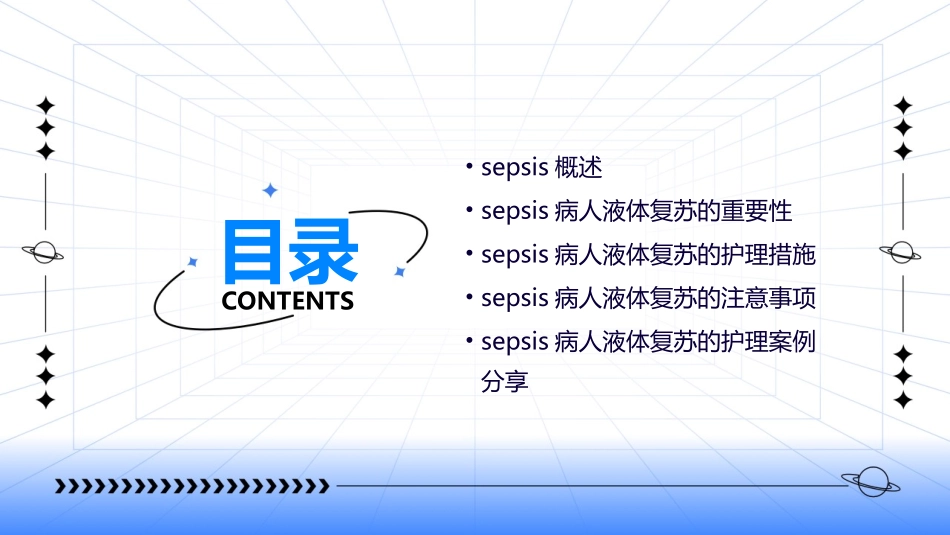 目录
CONTENTS

• sepsis 概述
• sepsis 病人液体复苏的重要性
• sepsis 病人液体复苏的护理措施
• sepsis 病人液体复苏的注意事项
• sepsis 病人液体复苏的护理案例分享